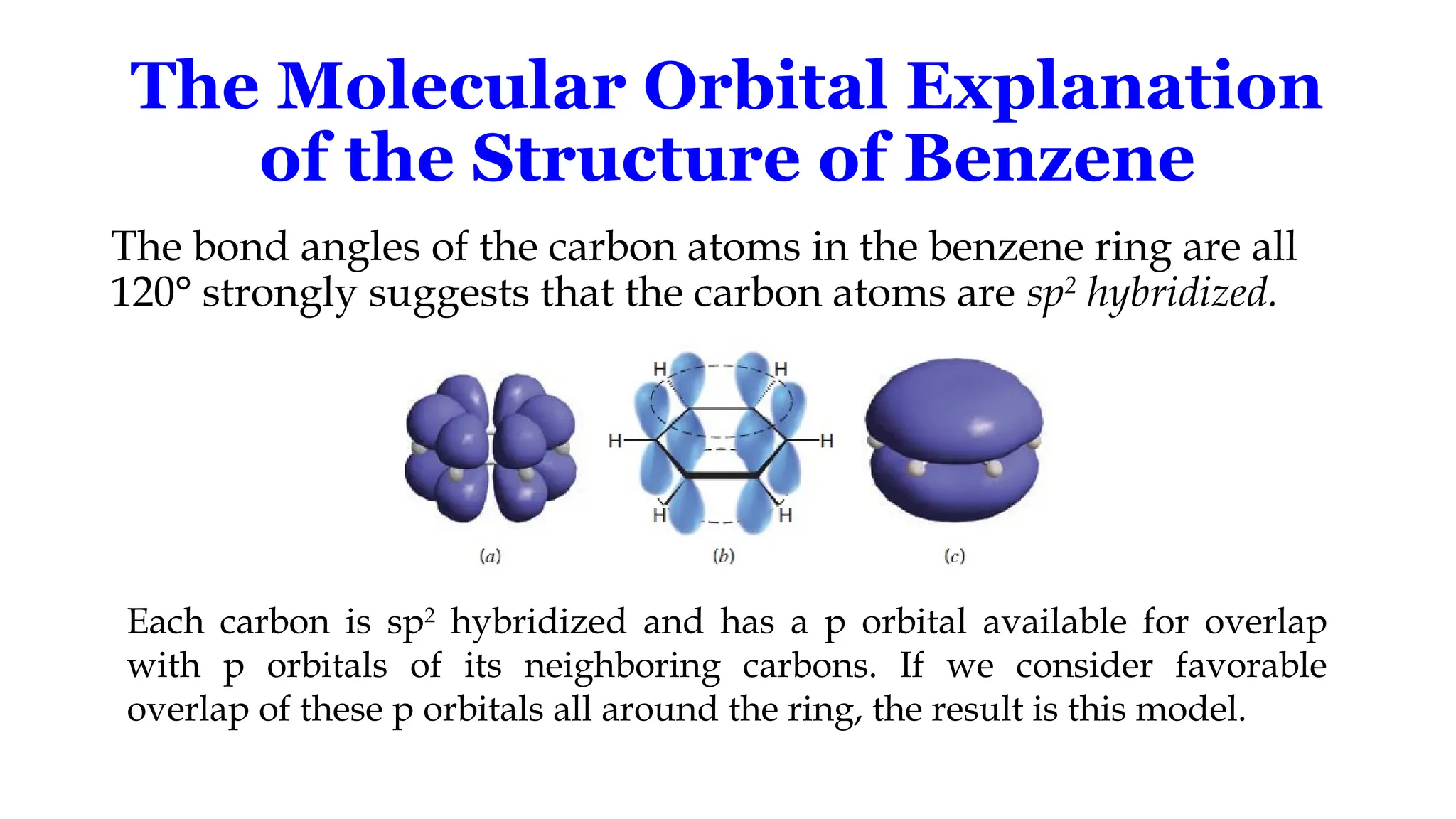 The Molecular Orbital Explanation of the Structure of Benzene

The bond angles of the carbon atoms in the benzene ring are all 120° strongly suggests that the carbon atoms are $sp^2$ hybridized.

H H H H H H

(a) (b) (c)

Each carbon is $sp^2$ hybridized and has a p orbital available for overlap with p orbitals of its neighboring carbons. If we consider favorable overlap of these p orbitals all around the ring, the result is this model.